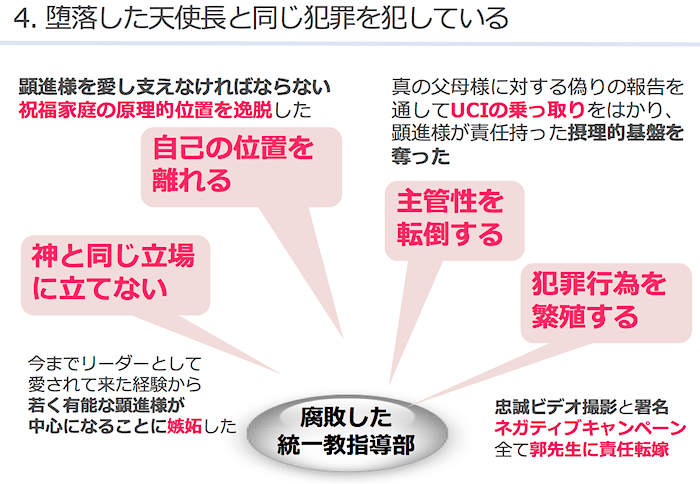 4. 堕落した天使長と同じ犯罪を犯している

顕進様を愛し支えなければならない祝福家庭の原理的位置を逸脱した

自己の位置を離れる

真の父母様に対する偽りの報告を通してUCIの乗っ取りをはかり、顕進様が責任持った摂理的基盤を奪った

主管性を転倒する

神と同じ立場に立てない

犯罪行為を繁殖する

今までリーダーとして愛されて来た経験から若く有能な顕進様が中心になることに嫉妬した

腐敗した統一教指導部

忠誠ビデオ撮影と署名ネガティブキャンペーン全て郭先生に責任転嫁